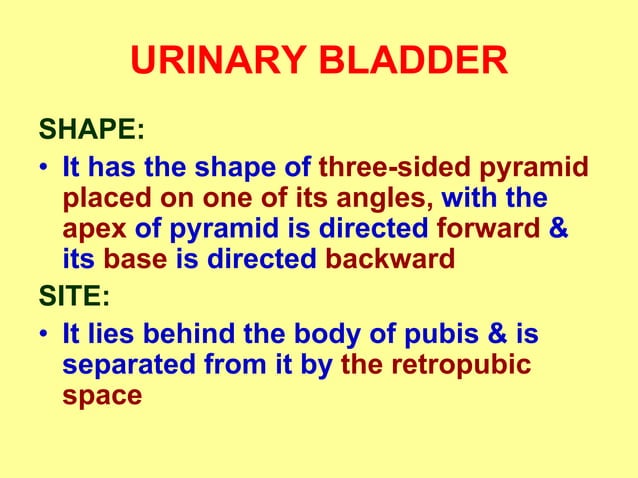 URINARY BLADDER

SHAPE:

• It has the shape of three-sided pyramid placed on one of its angles, with the apex of pyramid is directed forward & its base is directed backward

SITE:

• It lies behind the body of pubis & is separated from it by the retropubic space